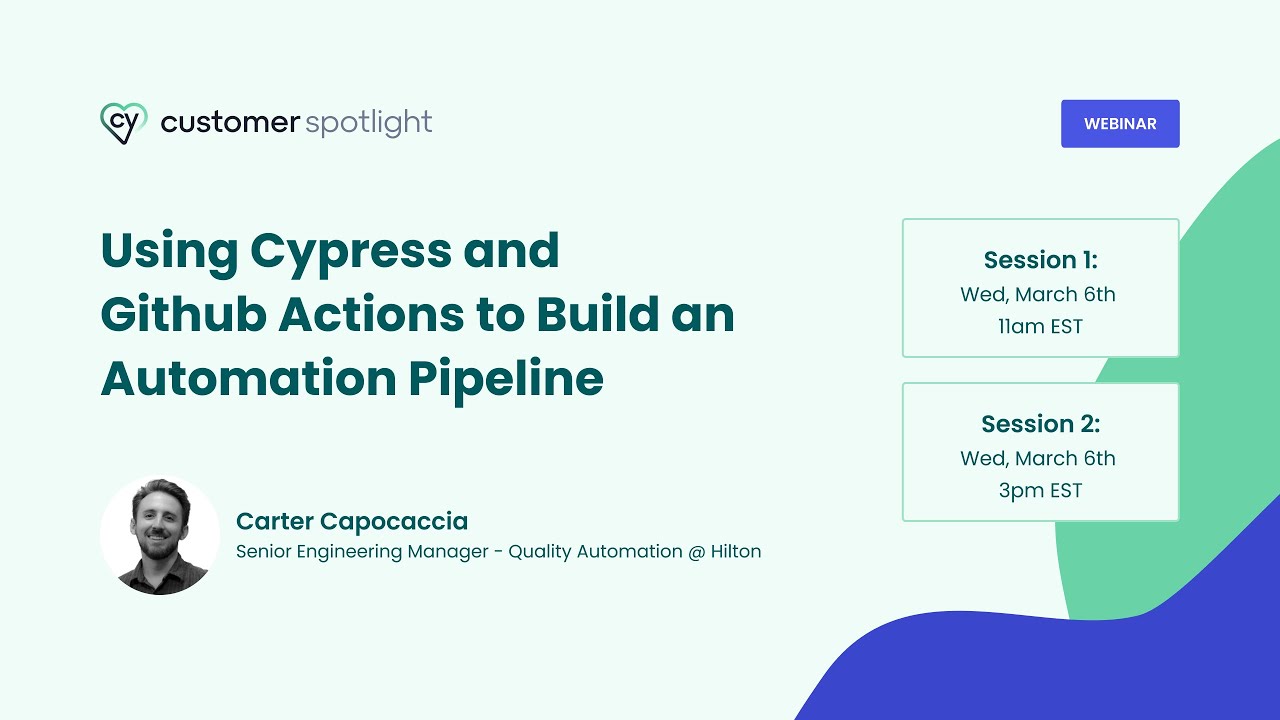 cy customer spotlight

WEBINAR

Using Cypress and Github Actions to Build an Automation Pipeline

Session 1:
Wed, March 6th
11am EST

Session 2:
Wed, March 6th
3pm EST

Carter Capocaccia
Senior Engineering Manager - Quality Automation @ Hilton